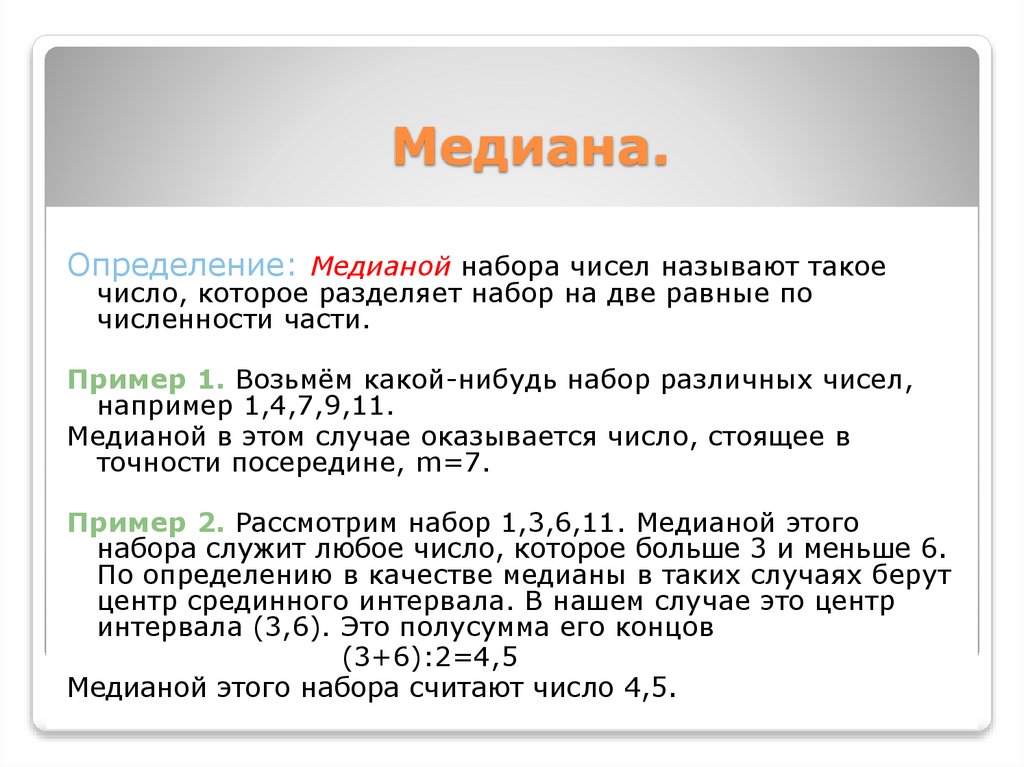 Медиана.

Определение: Медианой набора чисел называют такое число, которое разделяет набор на две равные по численности части.

Пример 1. Возьмём какой-нибудь набор различных чисел, например 1,4,7,9,11.

Медианой в этом случае оказывается число, стоящее в точности посередине, m=7.

Пример 2. Рассмотрим набор 1,3,6,11. Медианой этого набора служит любое число, которое больше 3 и меньше 6. По определению в качестве медианы в таких случаях берут центр срединного интервала. В нашем случае это центр интервала (3,6). Это полусумма его концов

(3+6):2=4,5

Медианой этого набора считают число 4,5.